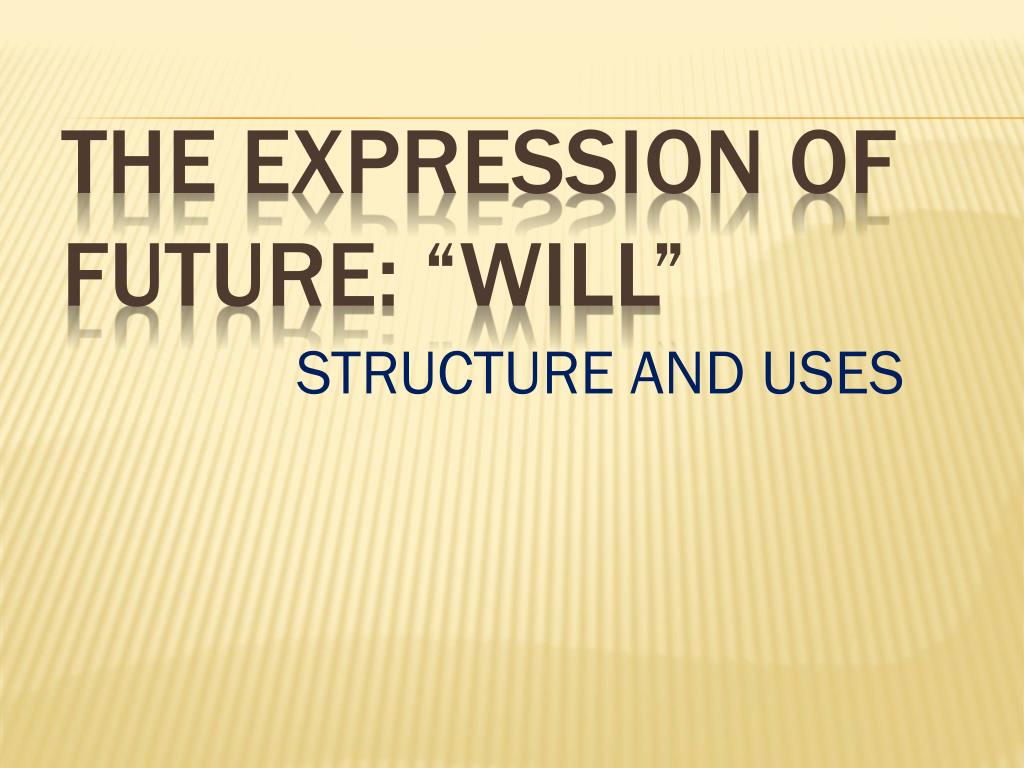 THE EXPRESSION OF FUTURE: "WILL"

STRUCTURE AND USES